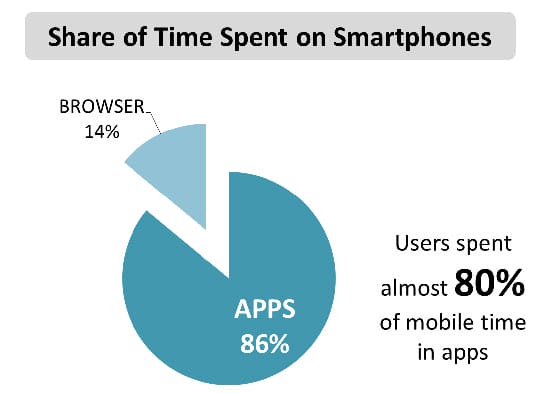 Share of Time Spent on Smartphones

BROWSER
14%

APPS
86%

Users spent almost 80% of mobile time in apps